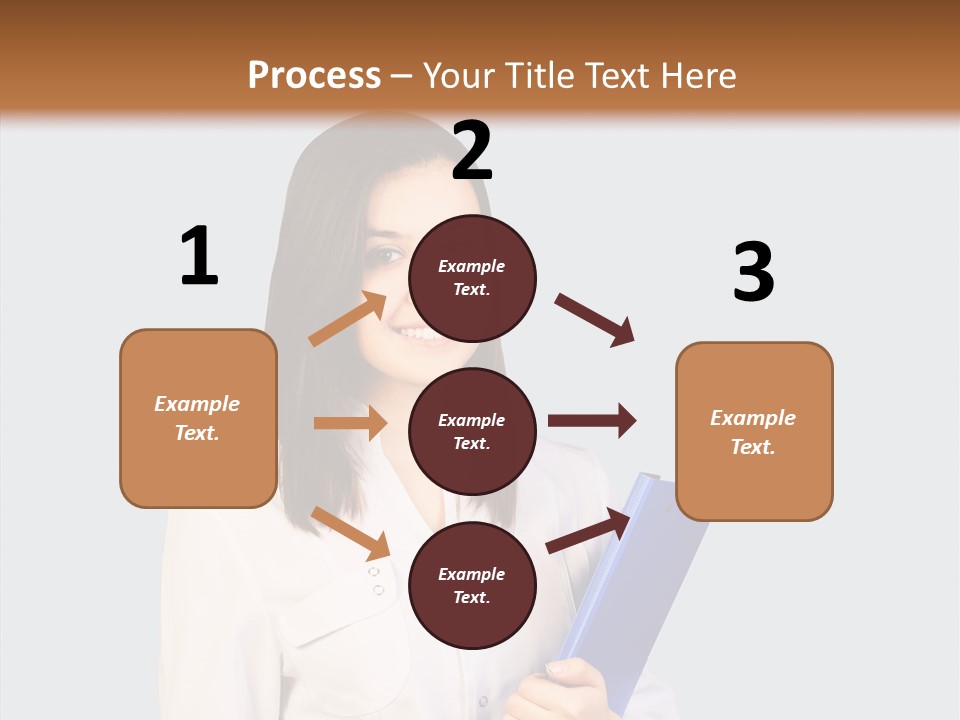 Process – Your Title Text Here

1

Example Text.

2

Example Text.

Example Text.

Example Text.

3

Example Text.